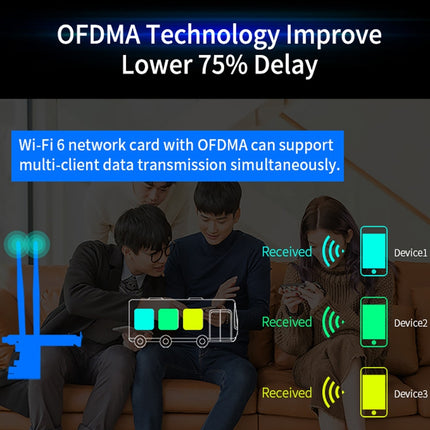 OFDMA Technology Improve
Lower 75% Delay

Wi-Fi 6 network card with OFDMA can support multi-client data transmission simultaneously.

Received

Device1

Received

Device2

Received

Device3